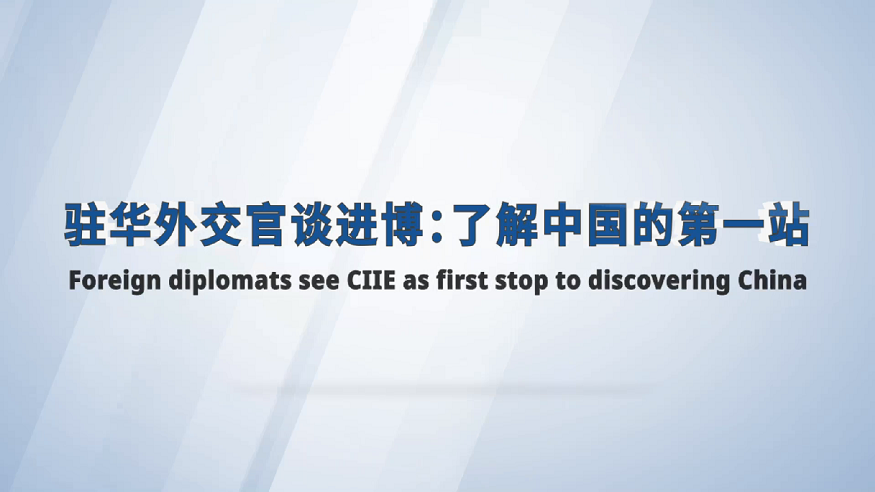 驻华外交官谈进博:了解中国的第一站
Foreign diplomats see CIIE as first stop to discovering China